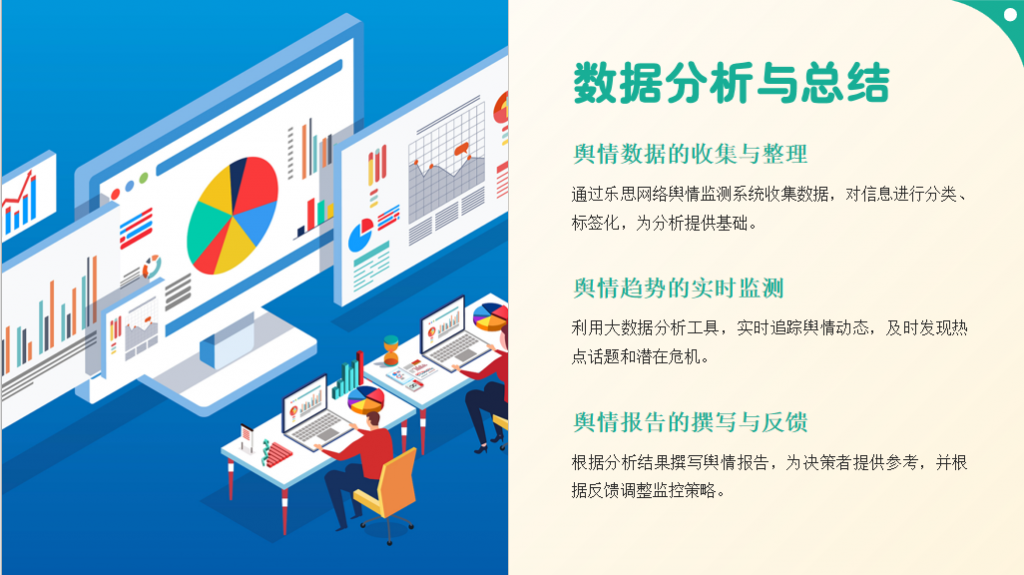 数据分析与总结

舆情数据的收集与整理

通过乐思网络舆情监测系统收集数据，对信息进行分类、标签化，为分析提供基础。

舆情趋势的实时监测

利用大数据分析工具，实时追踪舆情动态，及时发现热点话题和潜在危机。

舆情报告的撰写与反馈

根据分析结果撰写舆情报告，为决策者提供参考，并根据反馈调整监控策略。